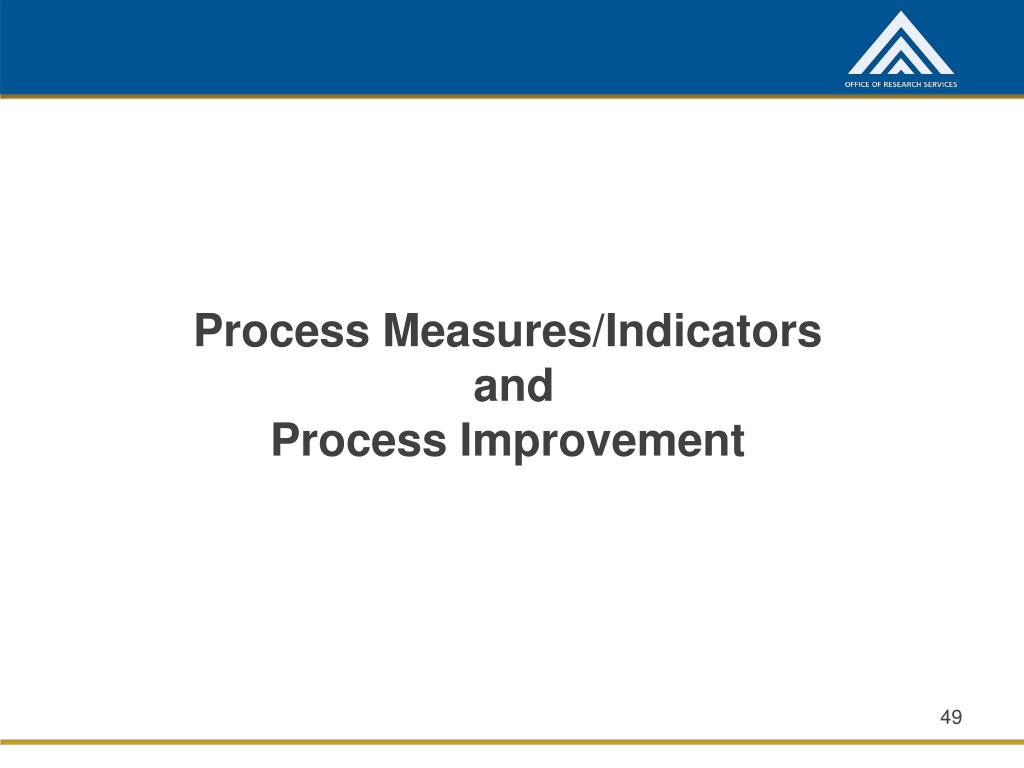 OFFICE OF RESEARCH SERVICES

Process Measures/Indicators
and
Process Improvement

49